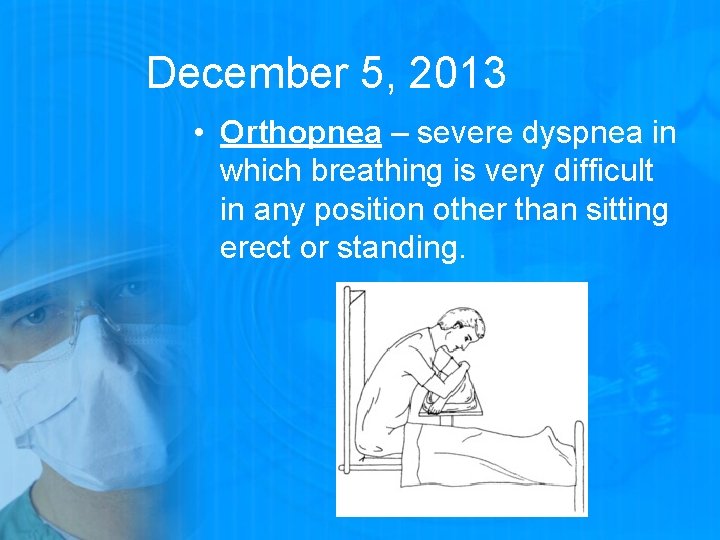 December 5, 2013

• Orthopnea – severe dyspnea in which breathing is very difficult in any position other than sitting erect or standing.